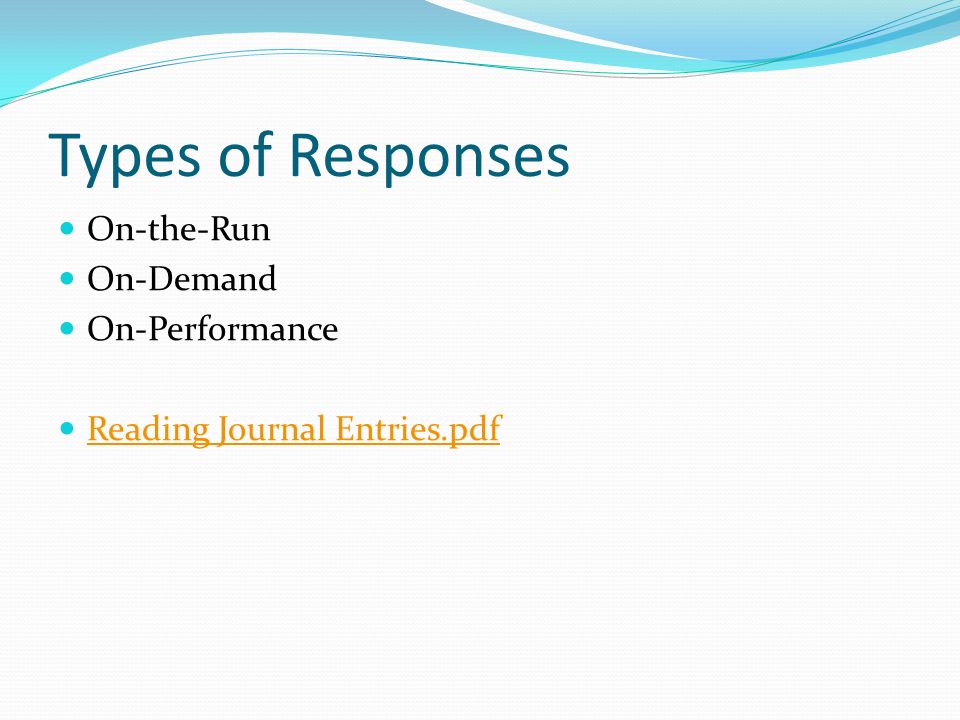 Types of Responses

- On-the-Run
- On-Demand
- On-Performance

- Reading Journal Entries.pdf